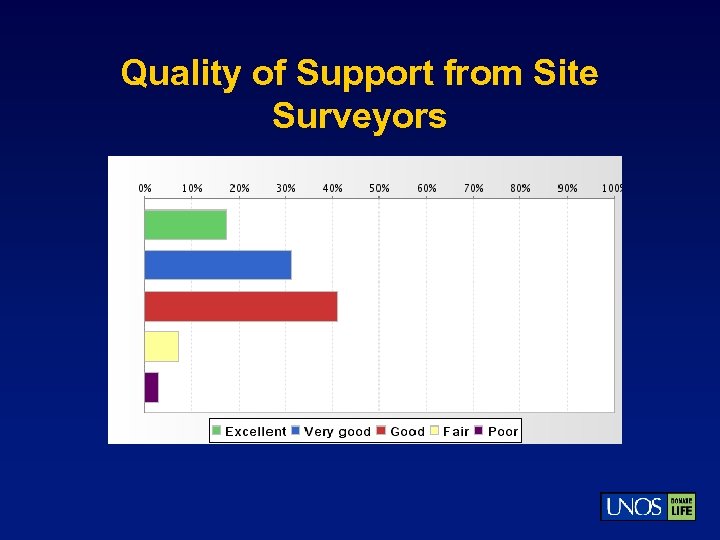 Quality of Support from Site Surveyors

0% 10% 20% 30% 40% 50% 60% 70% 80% 90% 100%

Excellent Very good Good Fair Poor

UNOS DONATE LIFE